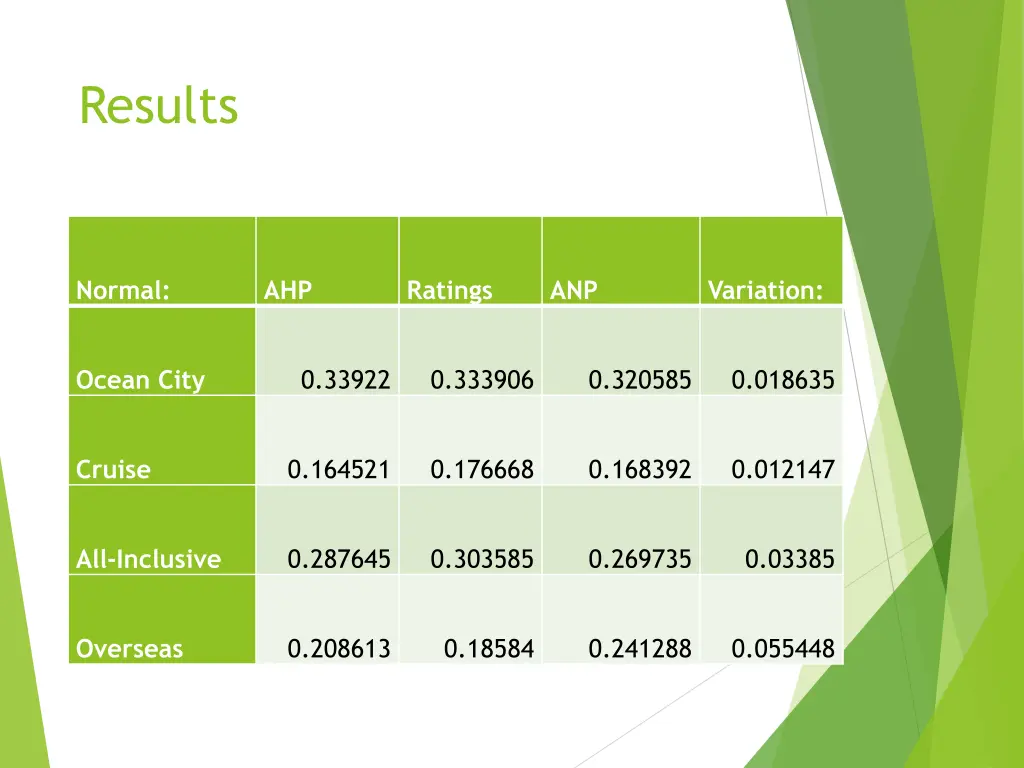 Results

| Normal: | AHP | Ratings | ANP | Variation: |
|---|---|---|---|---|
| Ocean City | 0.33922 | 0.333906 | 0.320585 | 0.018635 |
| Cruise | 0.164521 | 0.176668 | 0.168392 | 0.012147 |
| All-Inclusive | 0.287645 | 0.303585 | 0.269735 | 0.03385 |
| Overseas | 0.208613 | 0.18584 | 0.241288 | 0.055448 |